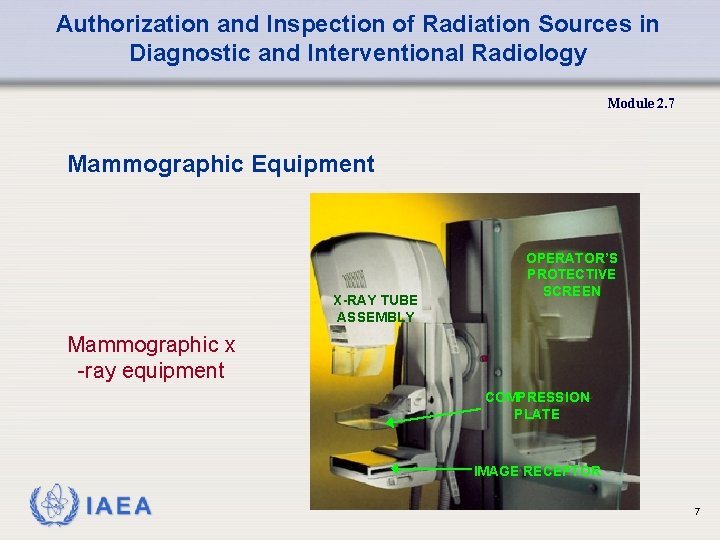 Authorization and Inspection of Radiation Sources in Diagnostic and Interventional Radiology

Module 2.7

Mammographic Equipment

Mammographic x -ray equipment

X-RAY TUBE ASSEMBLY

OPERATOR'S PROTECTIVE SCREEN

COMPRESSION PLATE

IMAGE RECEPTOR

IAEA

7